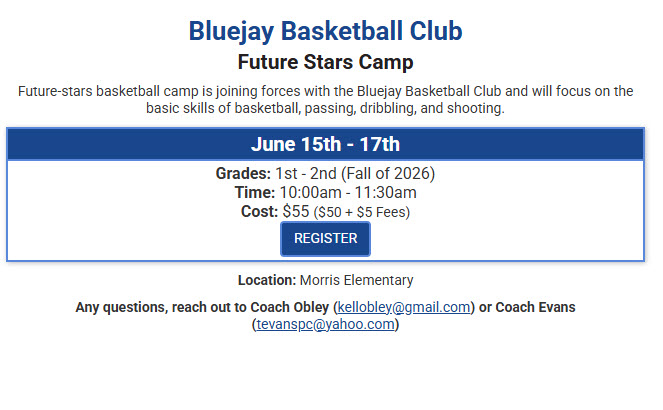 Bluejay Basketball Club

Future Stars Camp

Future-stars basketball camp is joining forces with the Bluejay Basketball Club and will focus on the basic skills of basketball, passing, dribbling, and shooting.

June 15th - 17th

Grades: 1st - 2nd (Fall of 2026)
Time: 10:00am - 11:30am
Cost: $55 ($50 + $5 Fees)

REGISTER

Location: Morris Elementary

Any questions, reach out to Coach Obley (kellobley@gmail.com) or Coach Evans (tevanspc@yahoo.com)